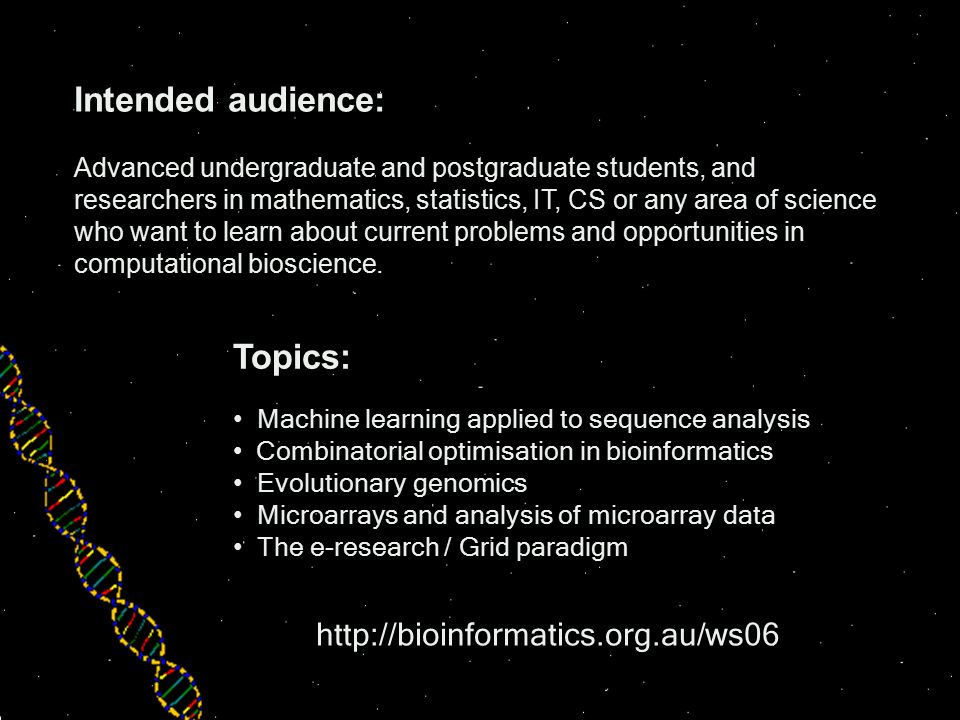 Intended audience:

Advanced undergraduate and postgraduate students, and researchers in mathematics, statistics, IT, CS or any area of science who want to learn about current problems and opportunities in computational bioscience.

Topics:

• Machine learning applied to sequence analysis
• Combinatorial optimisation in bioinformatics
• Evolutionary genomics
• Microarrays and analysis of microarray data
• The e-research / Grid paradigm

http://bioinformatics.org.au/ws06